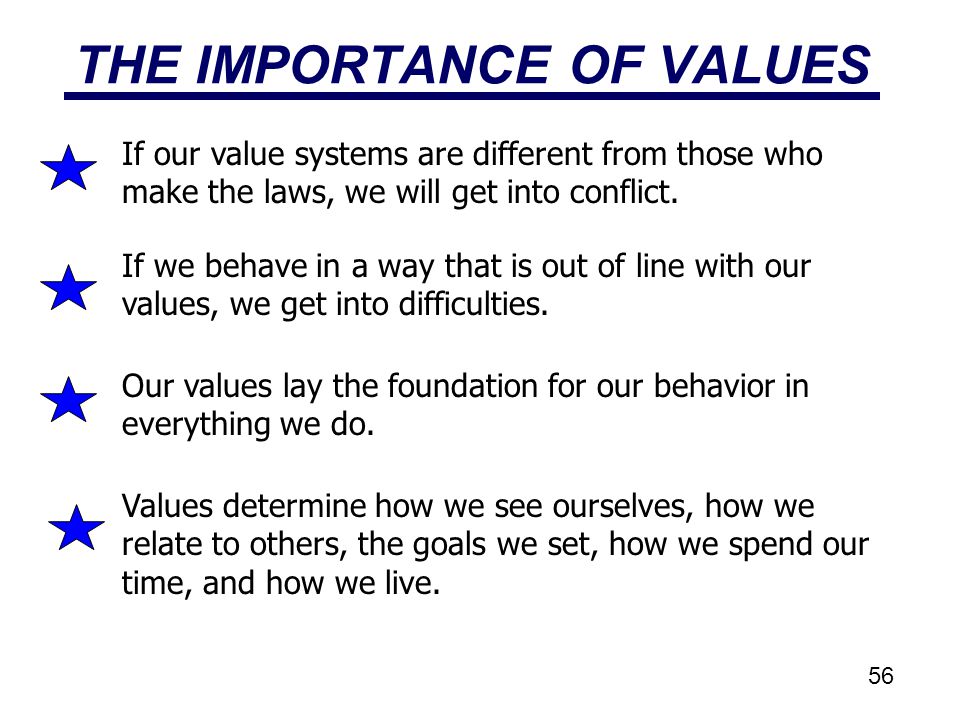 THE IMPORTANCE OF VALUES

If our value systems are different from those who make the laws, we will get into conflict.

If we behave in a way that is out of line with our values, we get into difficulties.

Our values lay the foundation for our behavior in everything we do.

Values determine how we see ourselves, how we relate to others, the goals we set, how we spend our time, and how we live.

56